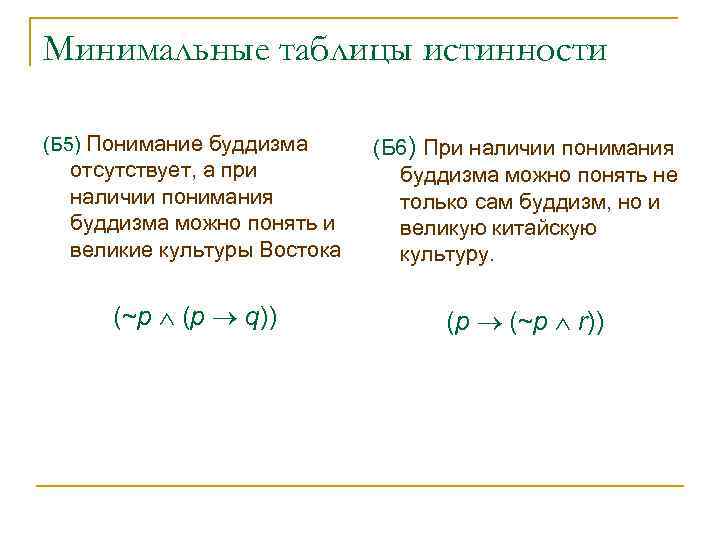 Минимальные таблицы истинности

(Б5) Понимание буддизма отсутствует, а при наличии понимания буддизма можно понять и великие культуры Востока

$(\sim p \wedge (p \rightarrow q))$

(Б6) При наличии понимания буддизма можно понять не только сам буддизм, но и великую китайскую культуру.

$(p \rightarrow (\sim p \wedge r))$